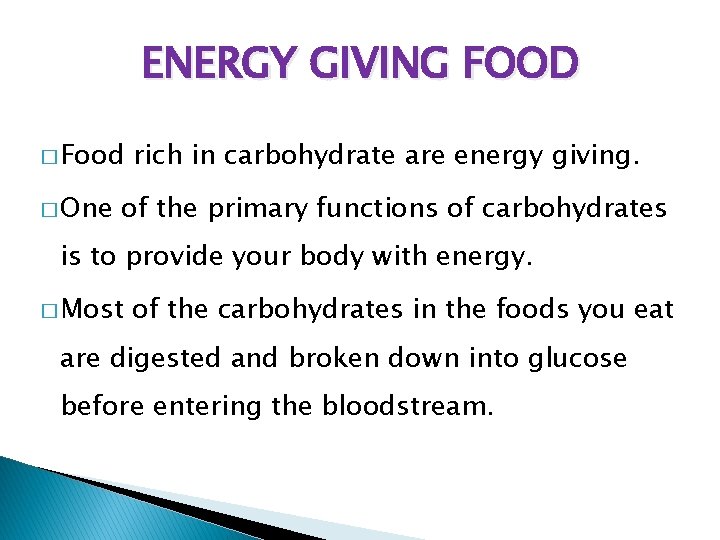 ENERGY GIVING FOOD

□ Food rich in carbohydrate are energy giving.

□ One of the primary functions of carbohydrates is to provide your body with energy.

□ Most of the carbohydrates in the foods you eat are digested and broken down into glucose before entering the bloodstream.